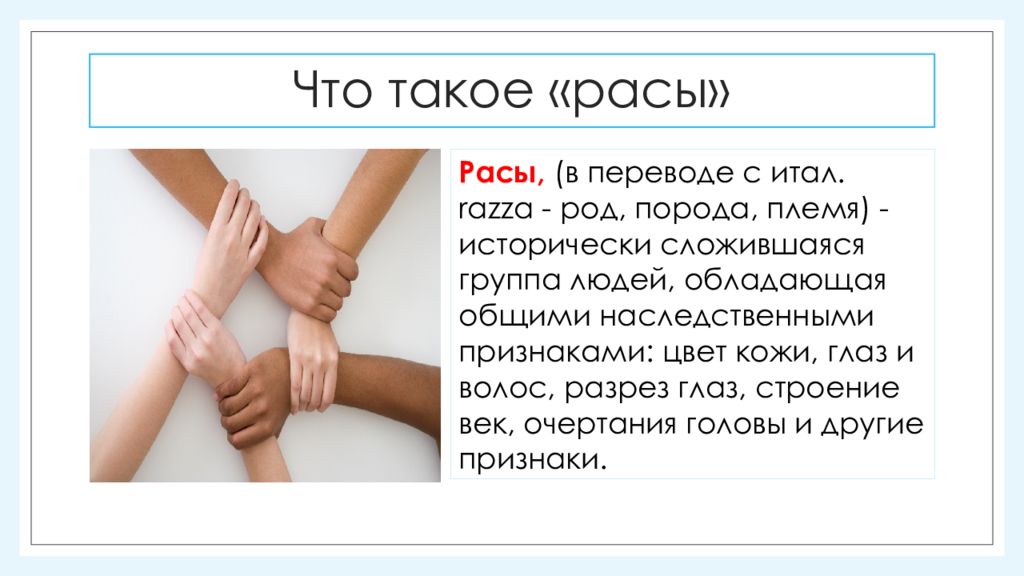 Что такое «расы»

Расы, (в переводе с итал. razza - род, порода, племя) - исторически сложившаяся группа людей, обладающая общими наследственными признаками: цвет кожи, глаз и волос, разрез глаз, строение век, очертания головы и другие признаки.